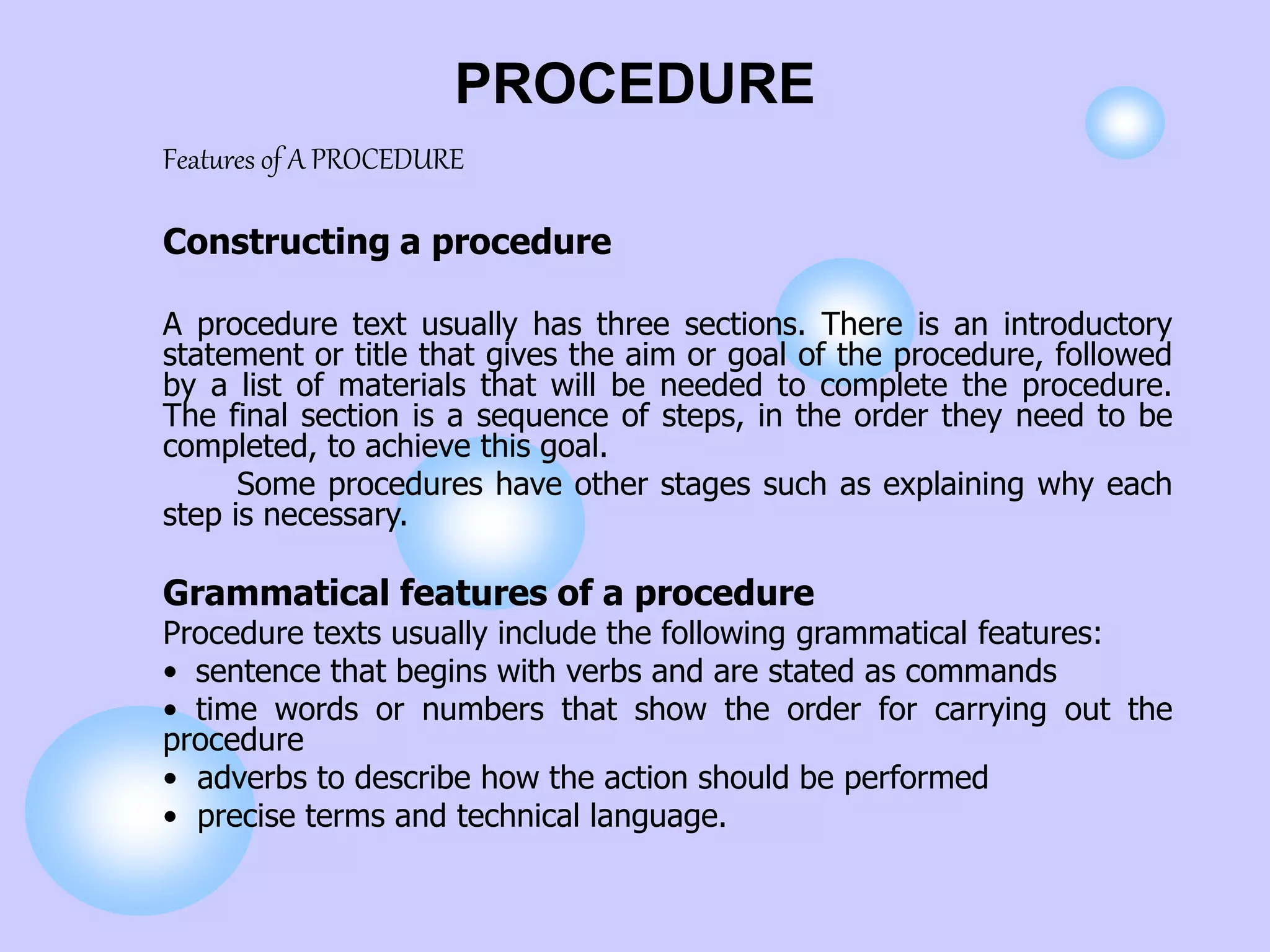 PROCEDURE

Features of A PROCEDURE

Constructing a procedure

A procedure text usually has three sections. There is an introductory statement or title that gives the aim or goal of the procedure, followed by a list of materials that will be needed to complete the procedure. The final section is a sequence of steps, in the order they need to be completed, to achieve this goal.

Some procedures have other stages such as explaining why each step is necessary.

Grammatical features of a procedure
Procedure texts usually include the following grammatical features:
• sentence that begins with verbs and are stated as commands
• time words or numbers that show the order for carrying out the procedure
• adverbs to describe how the action should be performed
• precise terms and technical language.